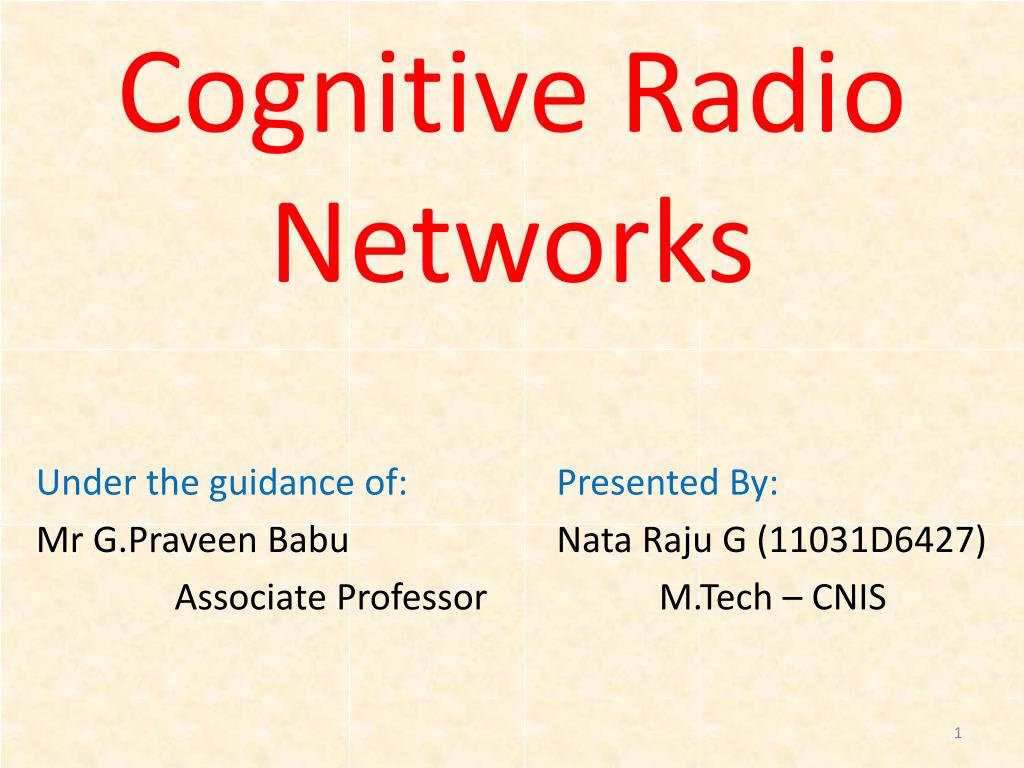 Cognitive Radio Networks

Under the guidance of:
Mr G.Praveen Babu
Associate Professor

Presented By:
Nata Raju G (11031D6427)
M.Tech – CNIS

1